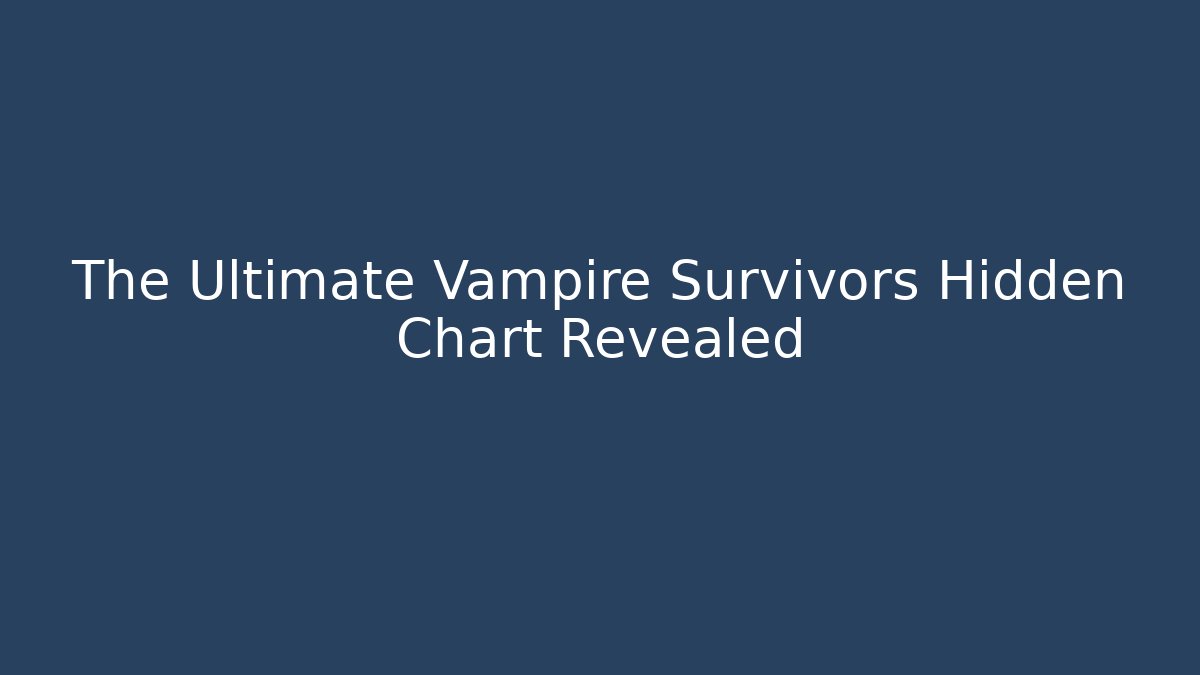 The Ultimate Vampire Survivors Hidden Chart Revealed